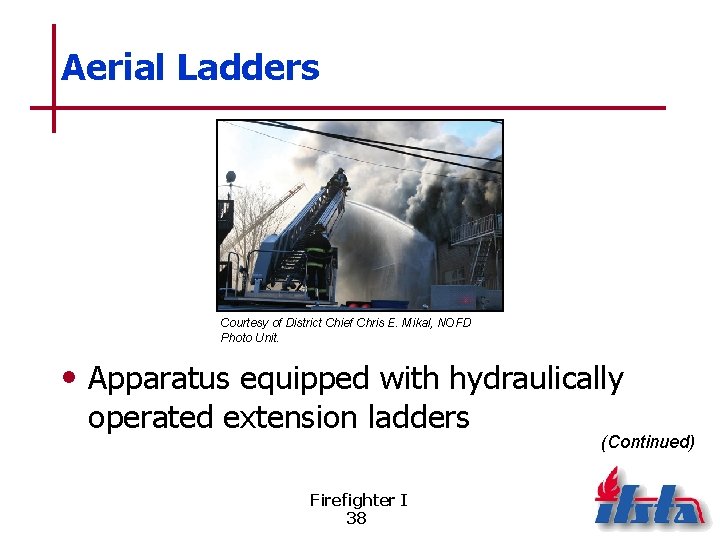 Aerial Ladders

Courtesy of District Chief Chris E. Mikal, NOFD Photo Unit.

• Apparatus equipped with hydraulically operated extension ladders

(Continued)

Firefighter I
38

ifsta